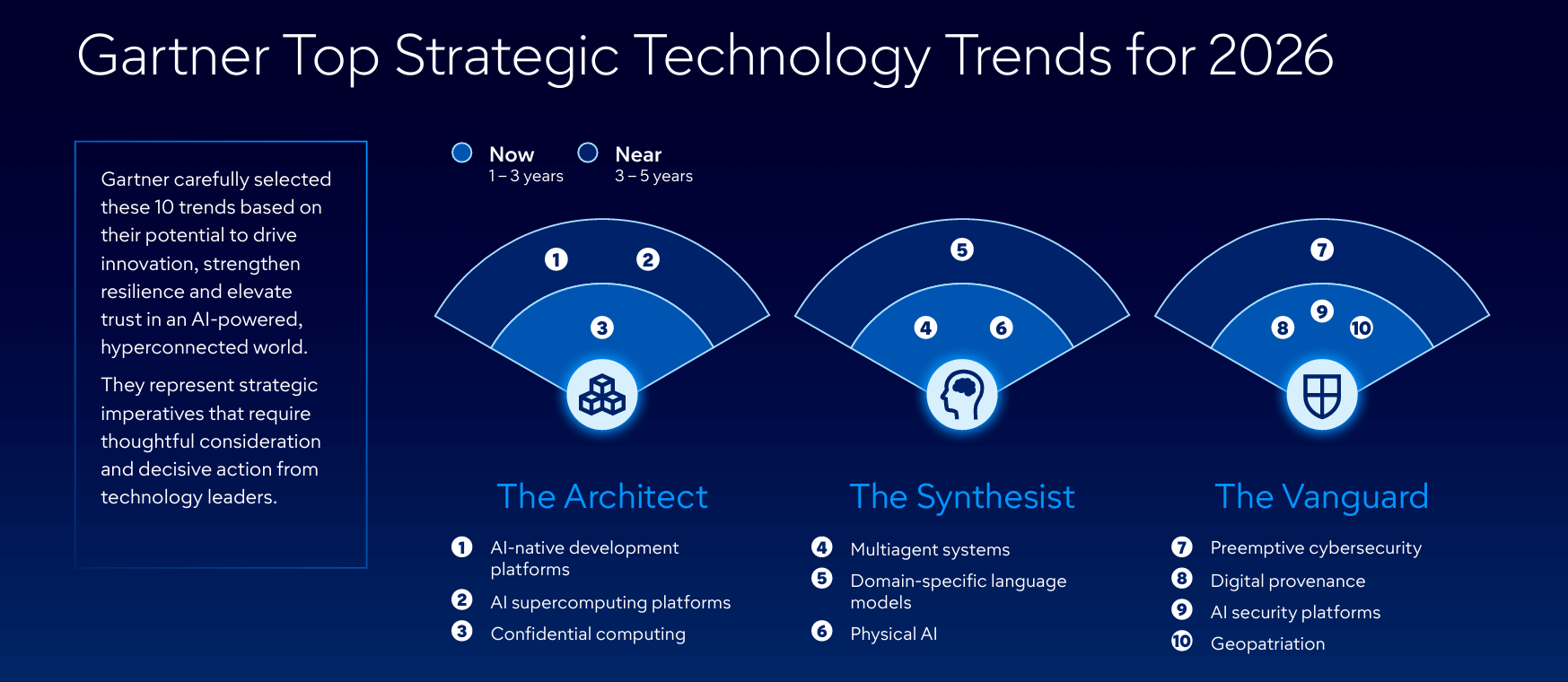 Gartner Top Strategic Technology Trends for 2026

Gartner carefully selected these 10 trends based on their potential to drive innovation, strengthen resilience and elevate trust in an AI-powered, hyperconnected world.

They represent strategic imperatives that require thoughtful consideration and decisive action from technology leaders.

Now 1 – 3 years
Near 3 – 5 years

1 2 3

5 4 6

7 9 8 10

The Architect
1 AI-native development platforms
2 AI supercomputing platforms
3 Confidential computing

The Synthesist
4 Multiagent systems
5 Domain-specific language models
6 Physical AI

The Vanguard
7 Preemptive cybersecurity
8 Digital provenance
9 AI security platforms
10 Geopatriation